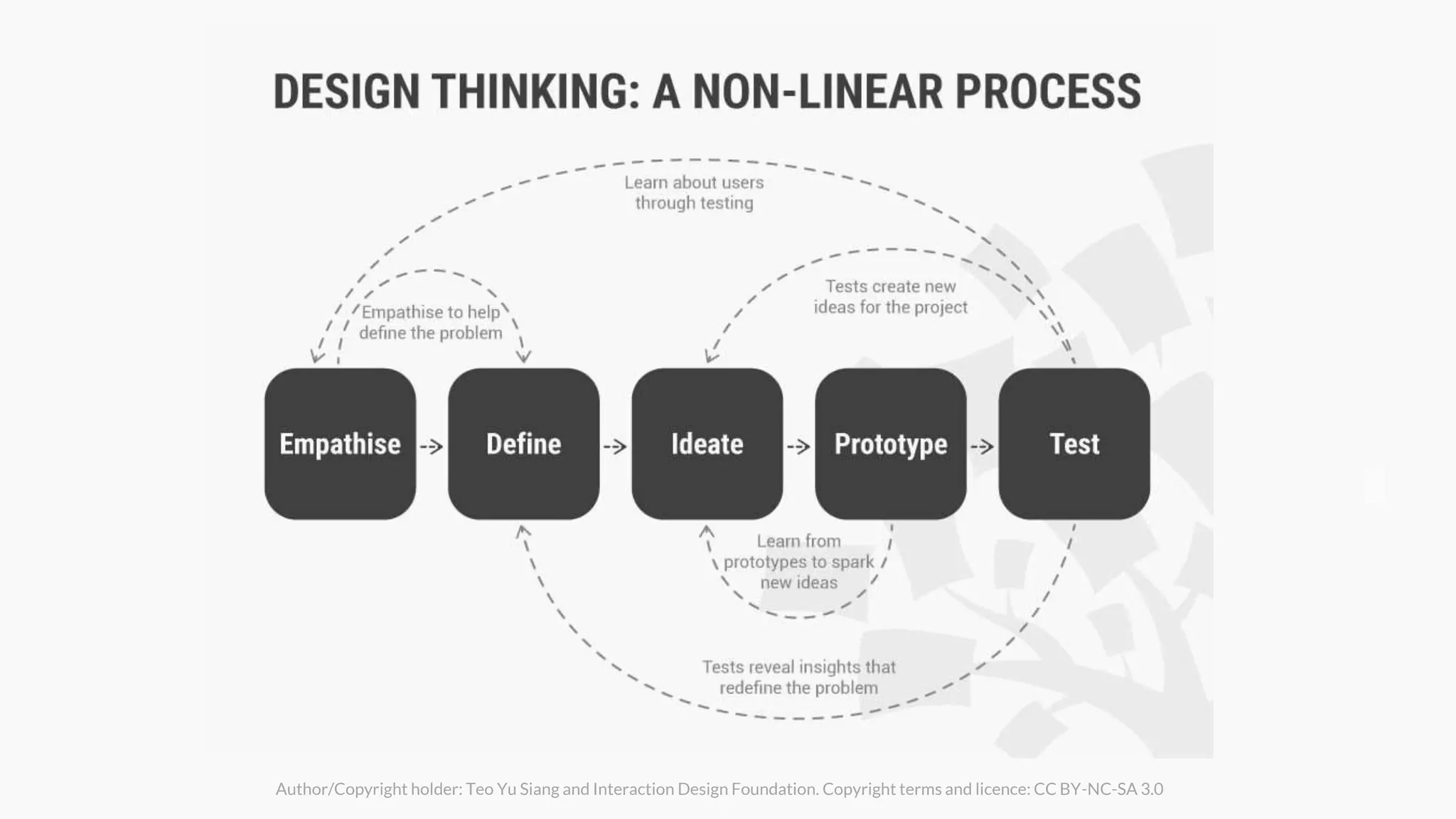 DESIGN THINKING: A NON-LINEAR PROCESS

Learn about users through testing

Empathise to help define the problem

Tests create new ideas for the project

Empathise

Define

Ideate

Prototype

Test

Learn from prototypes to spark new ideas

Tests reveal insights that redefine the problem

Author/Copyright holder: Teo Yu Siang and Interaction Design Foundation. Copyright terms and licence: CC BY-NC-SA 3.0